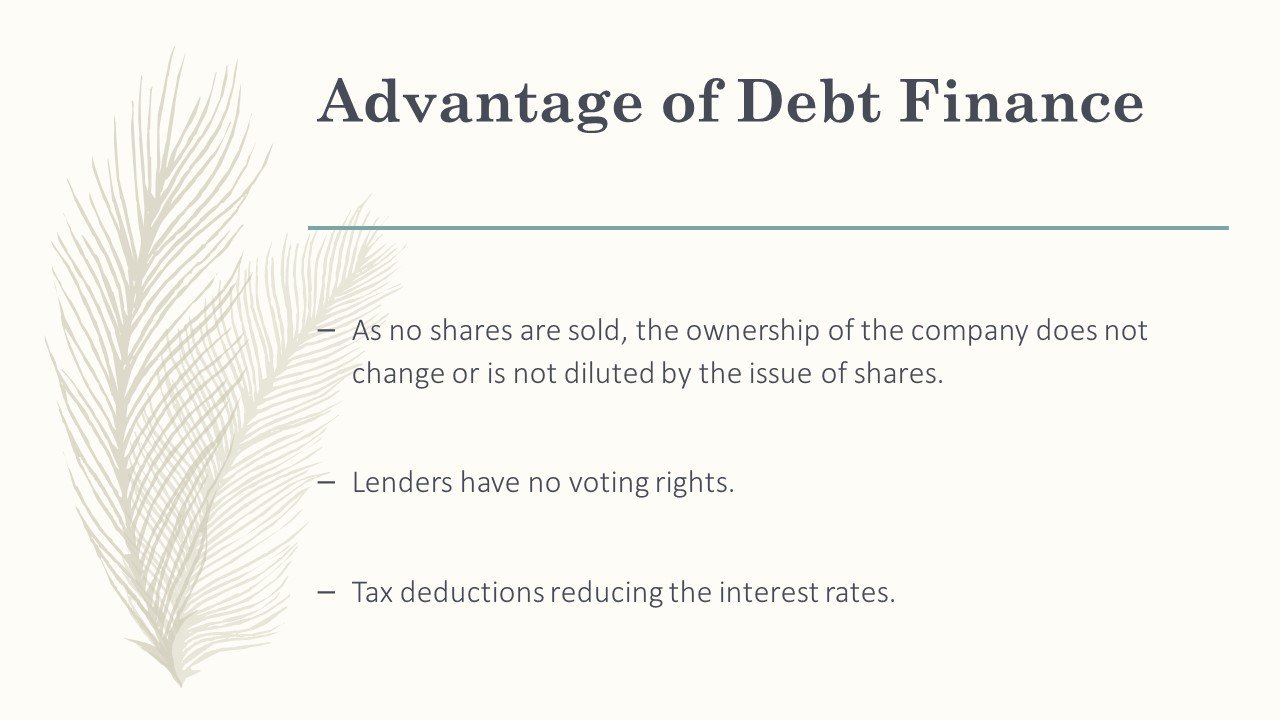 Advantage of Debt Finance

– As no shares are sold, the ownership of the company does not change or is not diluted by the issue of shares.

– Lenders have no voting rights.

– Tax deductions reducing the interest rates.